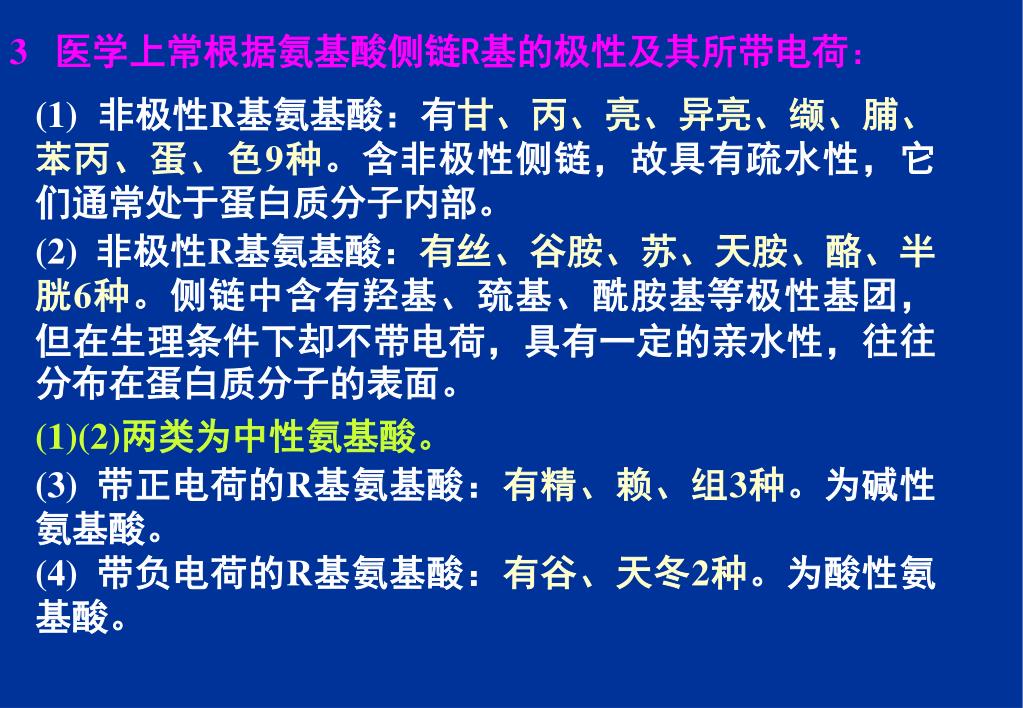 3 医学上常根据氨基酸侧链R基的极性及其所带电荷：

(1) 非极性R基氨基酸：有甘、丙、亮、异亮、缬、脯、苯丙、蛋、色9种。含非极性侧链，故具有疏水性，它们通常处于蛋白质分子内部。

(2) 非极性R基氨基酸：有丝、谷胺、苏、天胺、酪、半胱6种。侧链中含有羟基、巯基、酰胺基等极性基团，但在生理条件下却不带电荷，具有一定的亲水性，往往分布在蛋白质分子的表面。

(1)(2)两类为中性氨基酸。

(3) 带正电荷的R基氨基酸：有精、赖、组3种。为碱性氨基酸。

(4) 带负电荷的R基氨基酸：有谷、天冬2种。为酸性氨基酸。